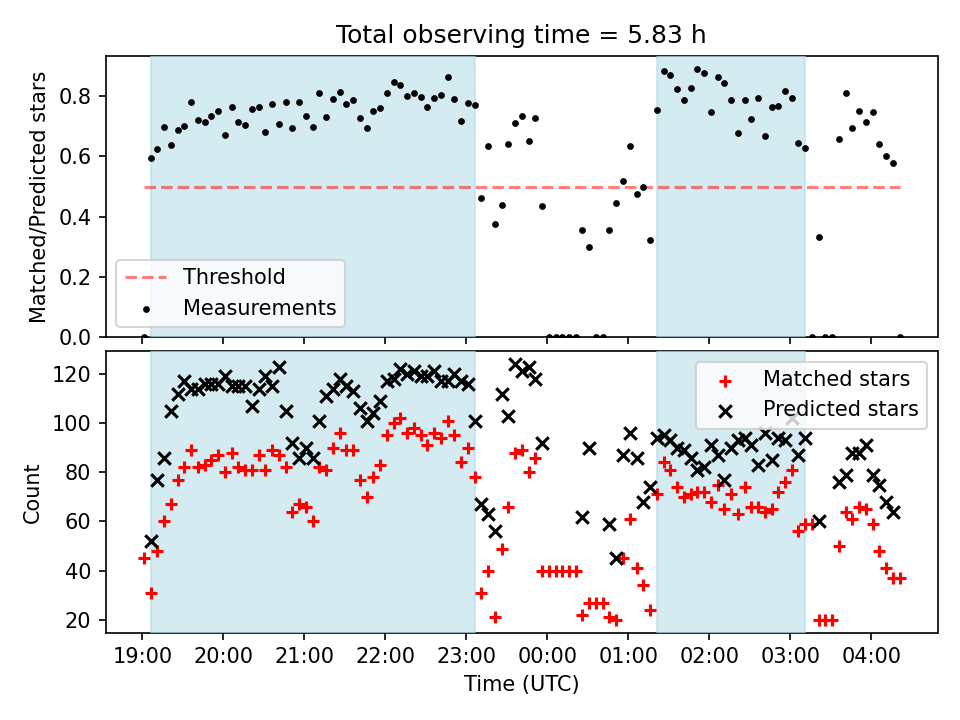 Total observing time = 5.83 h

Matched/Predicted stars

0.8
0.6
0.4
0.2
0.0

Threshold
Measurements

Count

120
100
80
60
40
20

Matched stars
Predicted stars

19:00 20:00 21:00 22:00 23:00 00:00 01:00 02:00 03:00 04:00

Time (UTC)